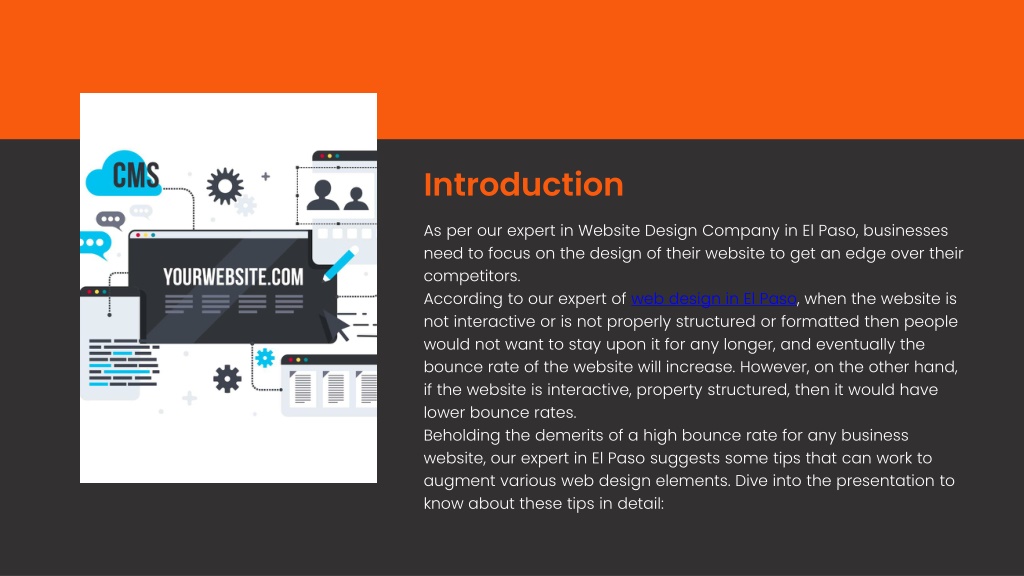 CMS

YOURWEBSITE.COM

Introduction

As per our expert in Website Design Company in El Paso, businesses need to focus on the design of their website to get an edge over their competitors.
According to our expert of web design in El Paso, when the website is not interactive or is not properly structured or formatted then people would not want to stay upon it for any longer, and eventually the bounce rate of the website will increase. However, on the other hand, if the website is interactive, property structured, then it would have lower bounce rates.
Beholding the demerits of a high bounce rate for any business website, our expert in El Paso suggests some tips that can work to augment various web design elements. Dive into the presentation to know about these tips in detail: